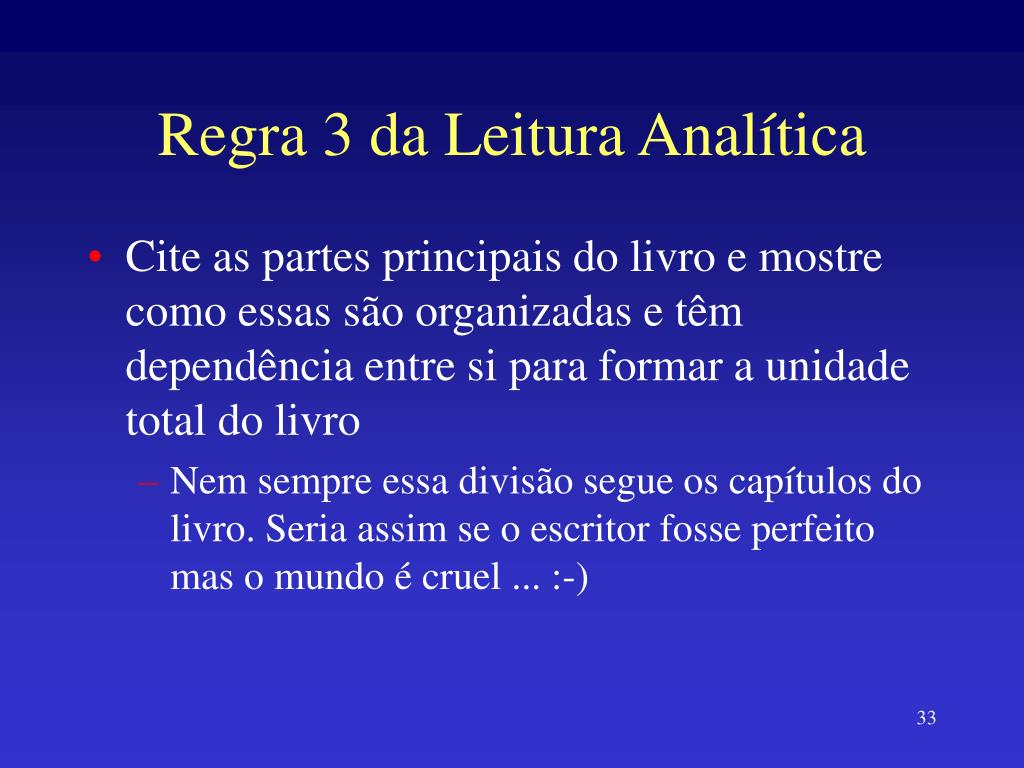 Regra 3 da Leitura Analítica

• Cite as partes principais do livro e mostre como essas são organizadas e têm dependência entre si para formar a unidade total do livro

– Nem sempre essa divisão segue os capítulos do livro. Seria assim se o escritor fosse perfeito mas o mundo é cruel ... :-)

33